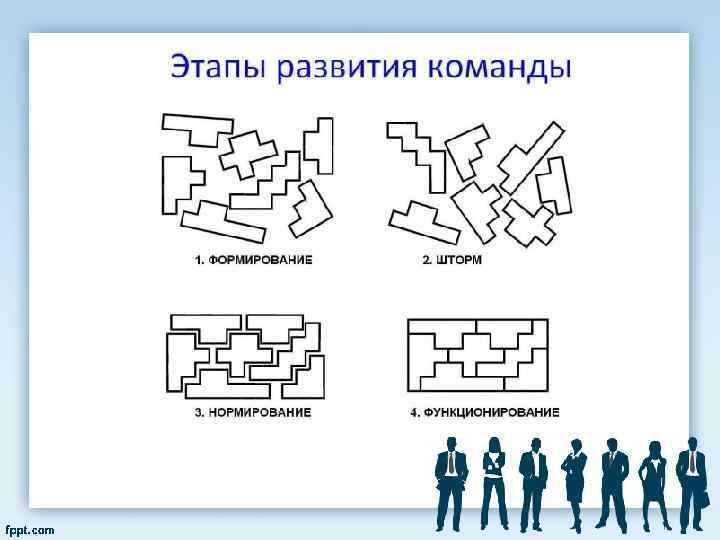 Этапы развития команды

1. ФОРМИРОВАНИЕ

2. ШТОРМ

3. НОРМИРОВАНИЕ

4. ФУНКЦИОНИРОВАНИЕ

fppt.com